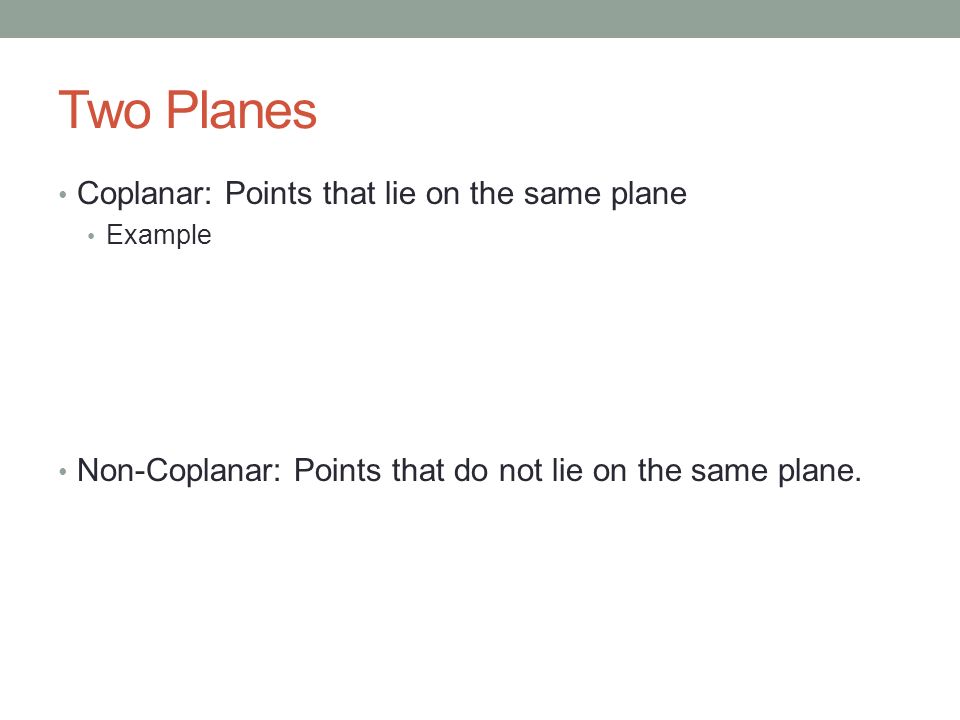 Two Planes

• Coplanar: Points that lie on the same plane
  • Example

• Non-Coplanar: Points that do not lie on the same plane.